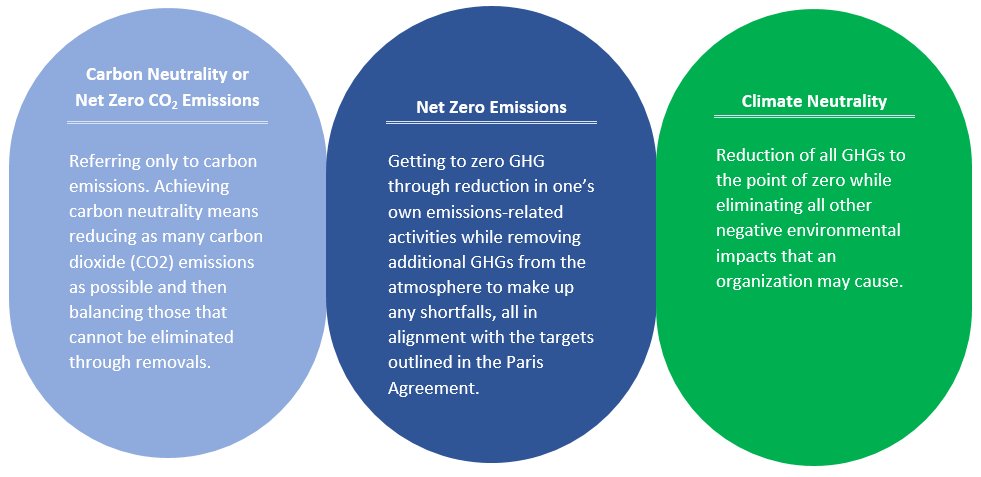 Carbon Neutrality or Net Zero $CO_2$ Emissions

Referring only to carbon emissions. Achieving carbon neutrality means reducing as many carbon dioxide (CO2) emissions as possible and then balancing those that cannot be eliminated through removals.

Net Zero Emissions

Getting to zero GHG through reduction in one's own emissions-related activities while removing additional GHGs from the atmosphere to make up any shortfalls, all in alignment with the targets outlined in the Paris Agreement.

Climate Neutrality

Reduction of all GHGs to the point of zero while eliminating all other negative environmental impacts that an organization may cause.